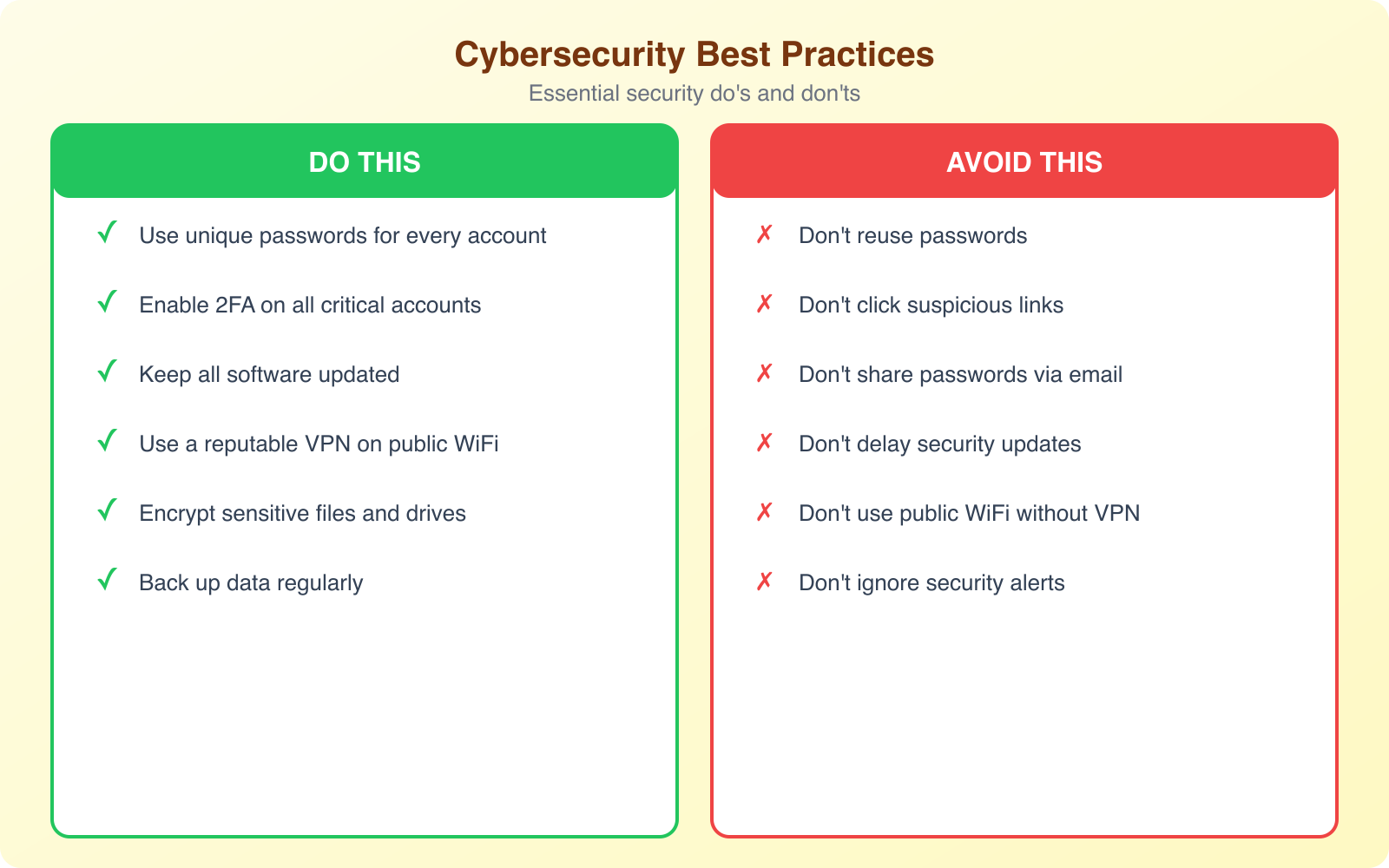 Cybersecurity Best Practices
Essential security do's and don'ts

DO THIS

✓ Use unique passwords for every account

✓ Enable 2FA on all critical accounts

✓ Keep all software updated

✓ Use a reputable VPN on public WiFi

✓ Encrypt sensitive files and drives

✓ Back up data regularly

AVOID THIS

✗ Don't reuse passwords

✗ Don't click suspicious links

✗ Don't share passwords via email

✗ Don't delay security updates

✗ Don't use public WiFi without VPN

✗ Don't ignore security alerts